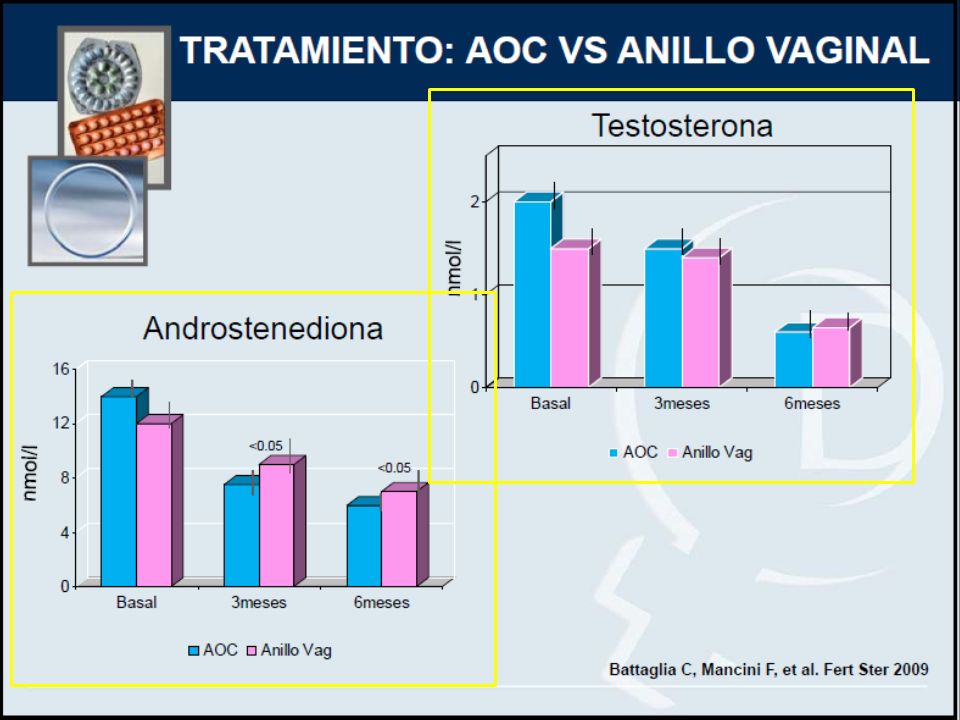 TRATAMIENTO: AOC VS ANILLO VAGINAL

Testosterona

nmol/l

2

1

0

Basal

3meses

6meses

AOC Anillo Vag

Androstenediona

nmol/l

16

12

8

4

0

<0.05

<0.05

Basal

3meses

6meses

AOC Anillo Vag

Battaglia C, Mancini F, et al. Fert Ster 2009